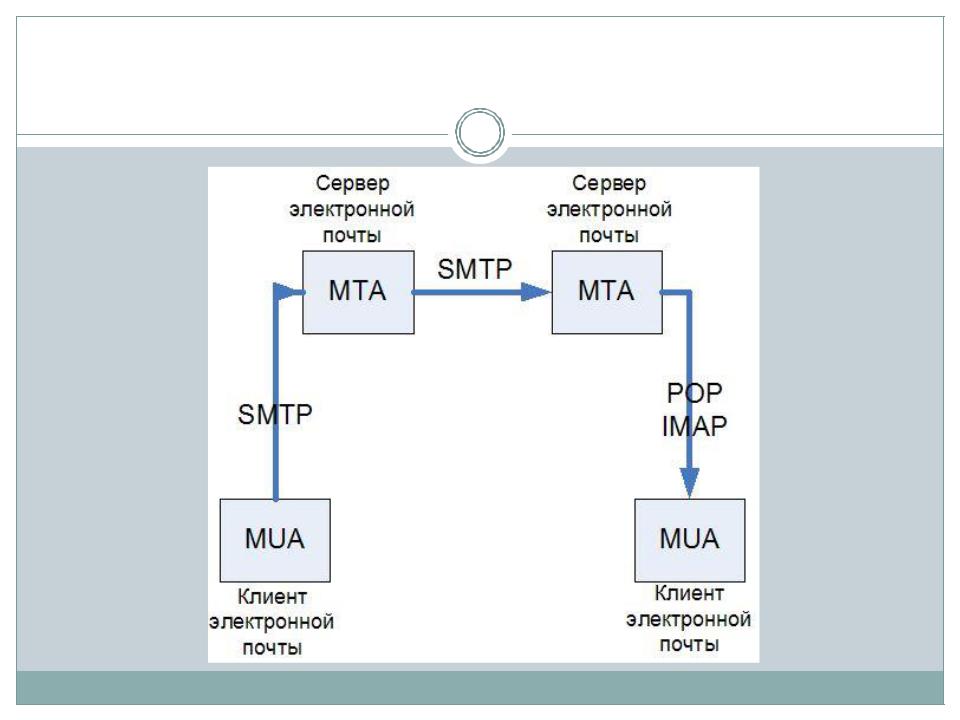 Сервер электронной почты

MTA

SMTP

Сервер электронной почты

MTA

SMTP

POP
IMAP

MUA

Клиент электронной почты

MUA

Клиент электронной почты